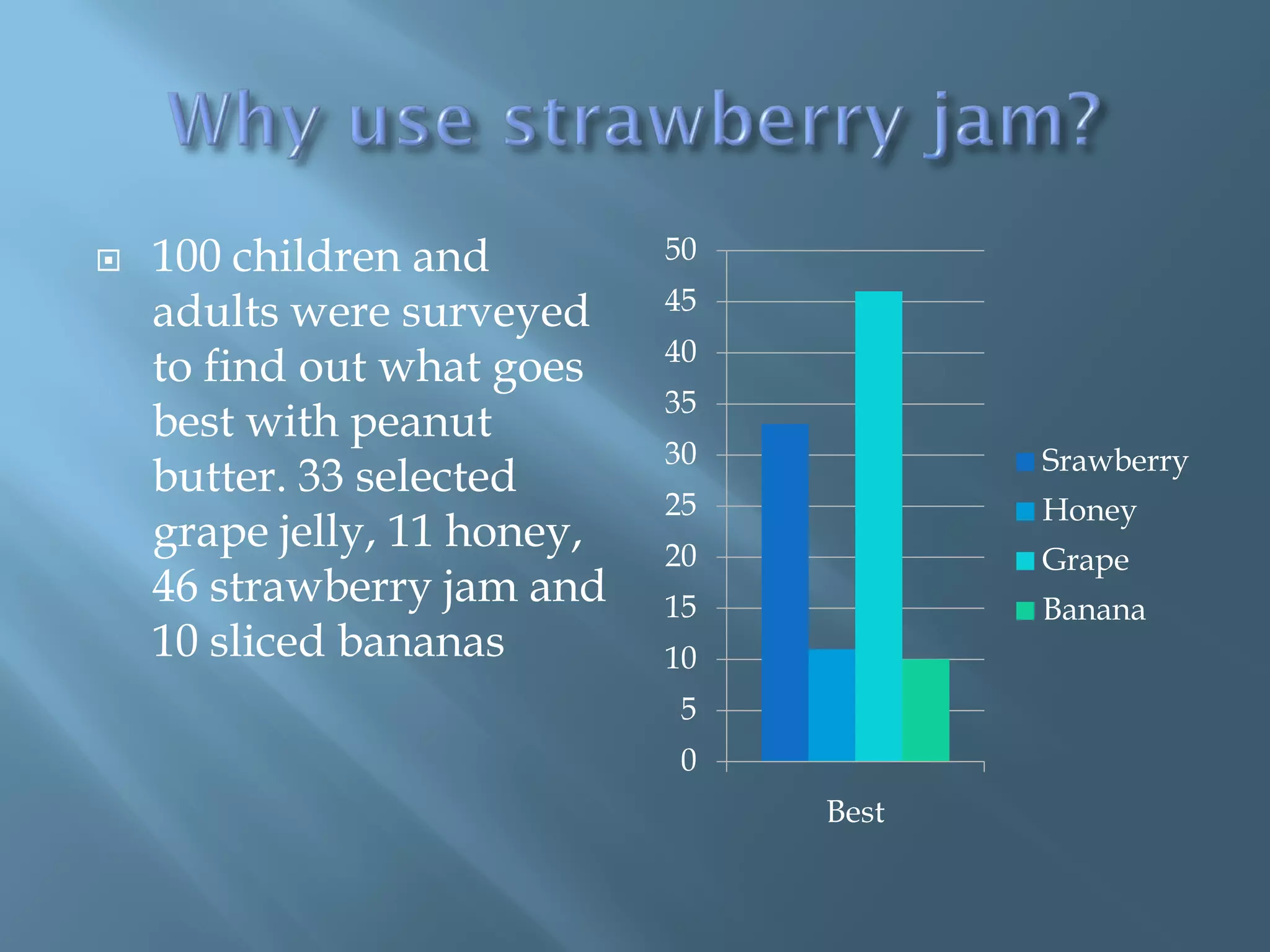 Why use strawberry jam?

100 children and adults were surveyed to find out what goes best with peanut butter. 33 selected grape jelly, 11 honey, 46 strawberry jam and 10 sliced bananas

50
45
40
35
30
25
20
15
10
5
0

Best

Srawberry
Honey
Grape
Banana